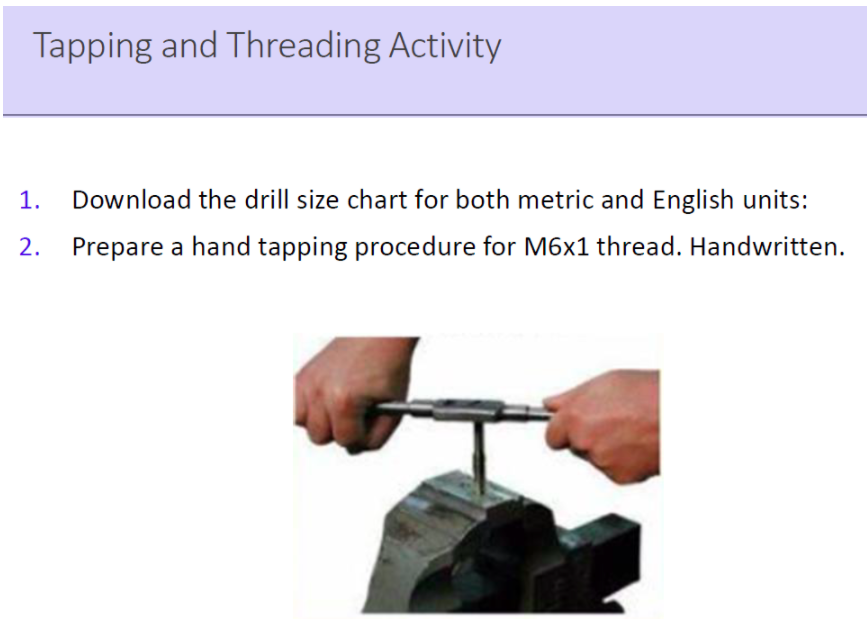 Tapping and Threading Activity

1. Download the drill size chart for both metric and English units:
2. Prepare a hand tapping procedure for M6x1 thread. Handwritten.